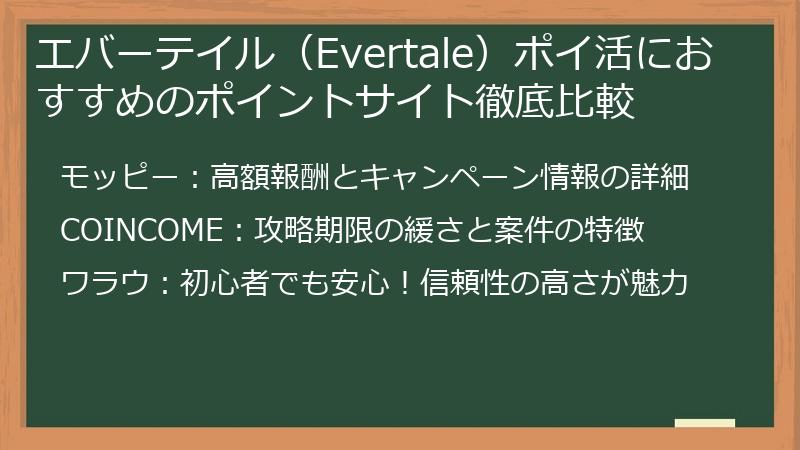 エバーテイル（Evertale）ポイ活におすすめのポイントサイト徹底比較

モッピー：高額報酬とキャンペーン情報の詳細

COINCOME：攻略期限の緩さと案件の特徴

ワラウ：初心者でも安心！信頼性の高さが魅力